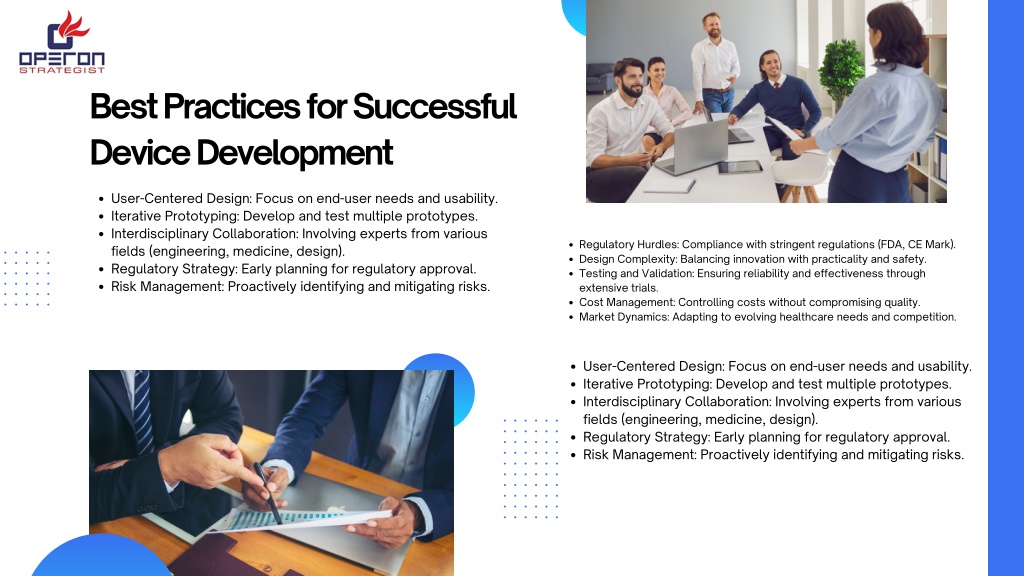 OPERON STRATEGIST

Best Practices for Successful Device Development

- User-Centered Design: Focus on end-user needs and usability.
- Iterative Prototyping: Develop and test multiple prototypes.
- Interdisciplinary Collaboration: Involving experts from various fields (engineering, medicine, design).
- Regulatory Strategy: Early planning for regulatory approval.
- Risk Management: Proactively identifying and mitigating risks.

- Regulatory Hurdles: Compliance with stringent regulations (FDA, CE Mark).
- Design Complexity: Balancing innovation with practicality and safety.
- Testing and Validation: Ensuring reliability and effectiveness through extensive trials.
- Cost Management: Controlling costs without compromising quality.
- Market Dynamics: Adapting to evolving healthcare needs and competition.

- User-Centered Design: Focus on end-user needs and usability.
- Iterative Prototyping: Develop and test multiple prototypes.
- Interdisciplinary Collaboration: Involving experts from various fields (engineering, medicine, design).
- Regulatory Strategy: Early planning for regulatory approval.
- Risk Management: Proactively identifying and mitigating risks.